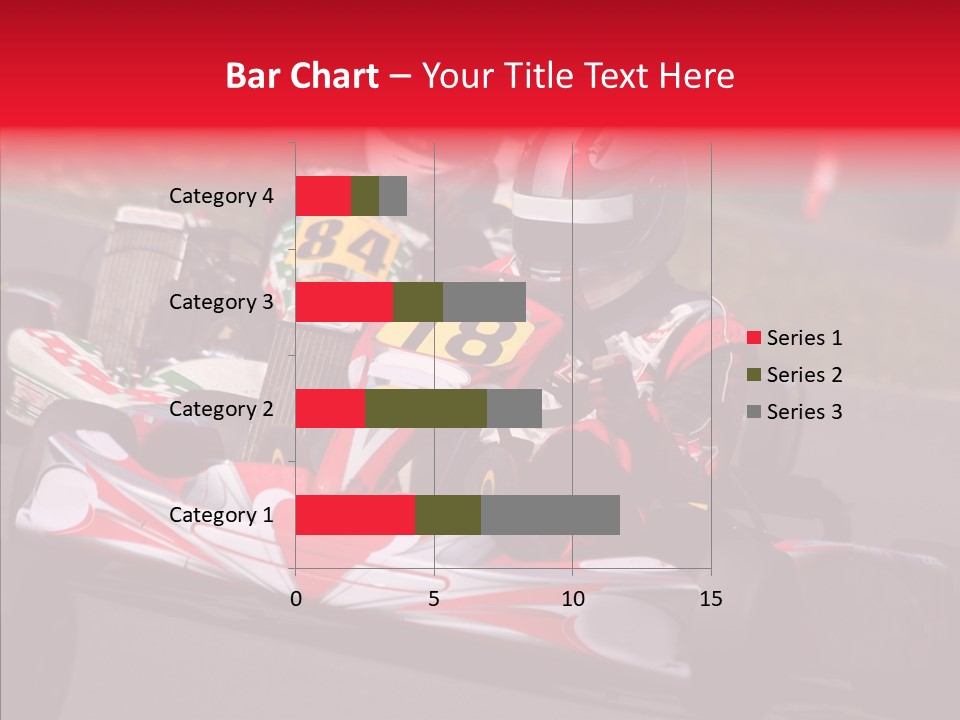 Bar Chart – Your Title Text Here

Category 4
Category 3
Category 2
Category 1

0 5 10 15

Series 1
Series 2
Series 3

84
18